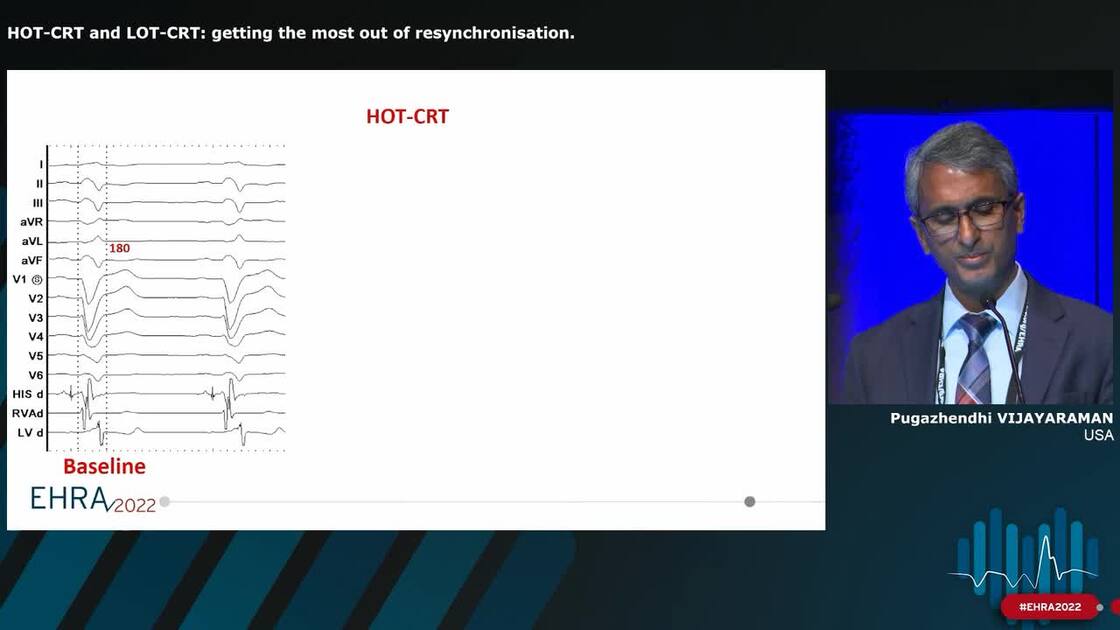 HOT-CRT and LOT-CRT: getting the most out of resynchronisation.

HOT-CRT

I
II
III
aVR
aVL
aVF
V1
V2
V3
V4
V5
V6
HIS d
RVAd
LV d

180

Baseline

EHRA 2022

Pugazhendhi VIJAYARAMAN
USA

#EHRA2022